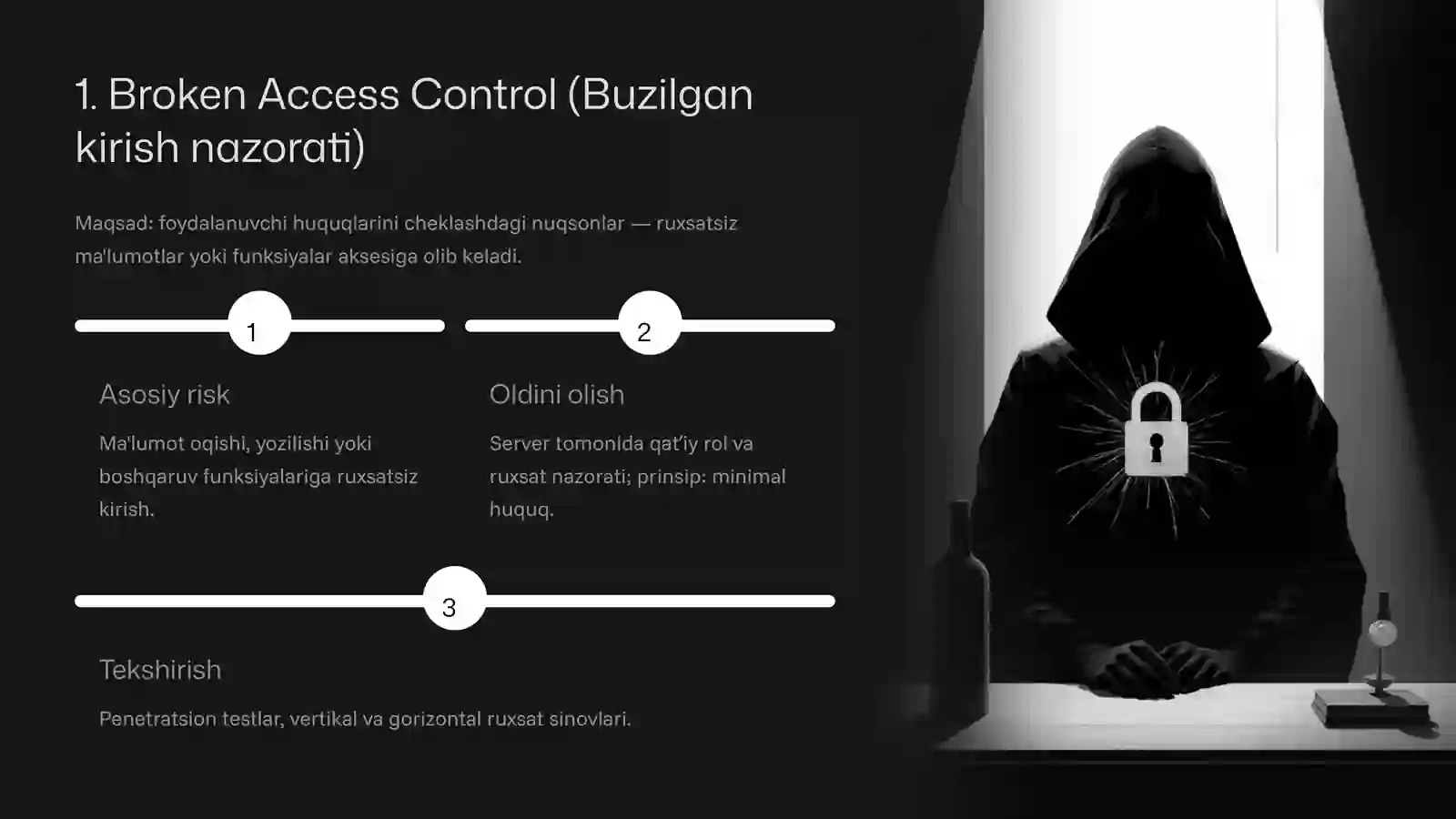 1. Broken Access Control (Buzilgan kirish nazorati)

Maqsad: foydalanuvchi huquqlarini cheklashdagi nuqsonlar — ruxsatsiz ma'lumotlar yoki funksiyalar aksesiga olib keladi.

1

Asosiy risk

Ma'lumot oqishi, yozilishi yoki boshqaruv funksiyalariga ruxsatsiz kirish.

2

Oldini olish

Server tomonida qat'iy rol va ruxsat nazorati; prinsip: minimal huquq.

3

Tekshirish

Penetratsion testlar, vertikal va gorizontal ruxsat sinovlari.